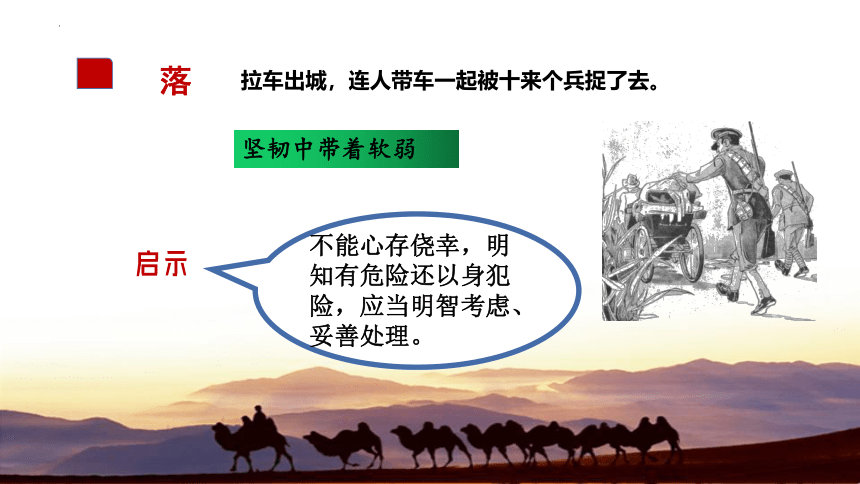 落　拉车出城，连人带车一起被十来个兵捉了去。

坚韧中带着软弱

启示

不能心存侥幸，明知有危险还以身犯险，应当明智考虑、妥善处理。